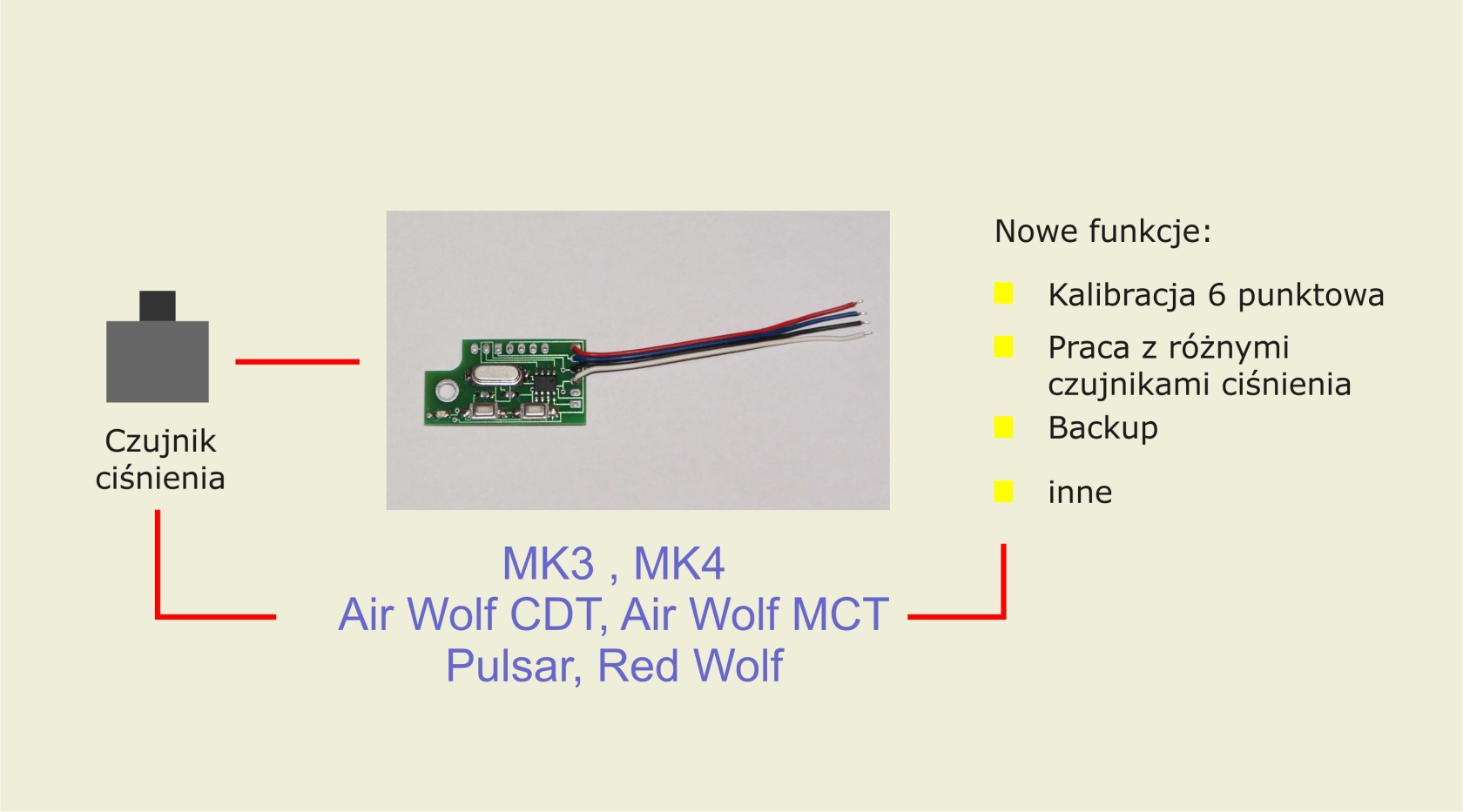 Czujnik ciśnienia

Nowe funkcje:

Kalibracja 6 punktowa

Praca z różnymi czujnikami ciśnienia

Backup

inne

MK3 , MK4
Air Wolf CDT, Air Wolf MCT
Pulsar, Red Wolf